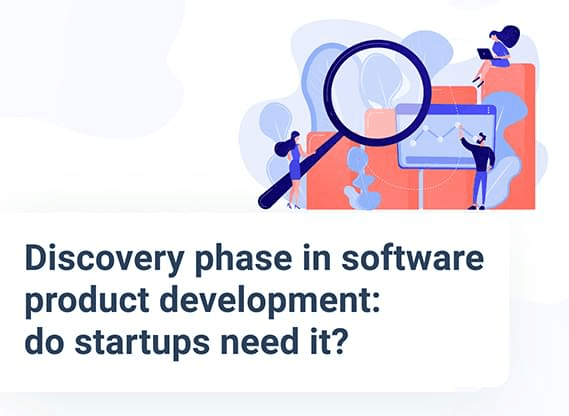 Discovery phase in software product development: do startups need it?